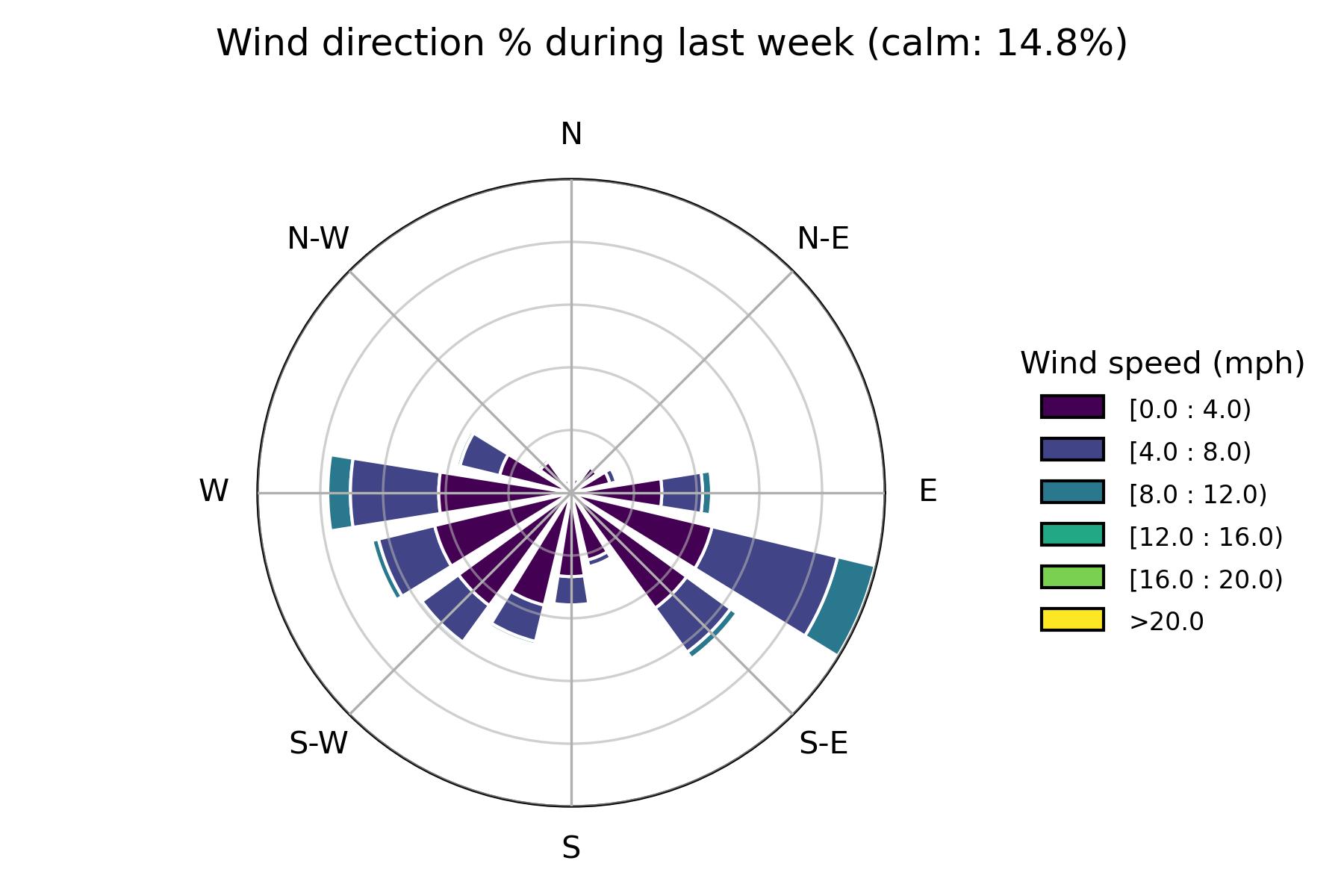 Wind direction % during last week (calm: 14.8%)

N

N-E

E

S-E

S

S-W

W

N-W

Wind speed (mph)
[0.0 : 4.0)
[4.0 : 8.0)
[8.0 : 12.0)
[12.0 : 16.0)
[16.0 : 20.0)
>20.0